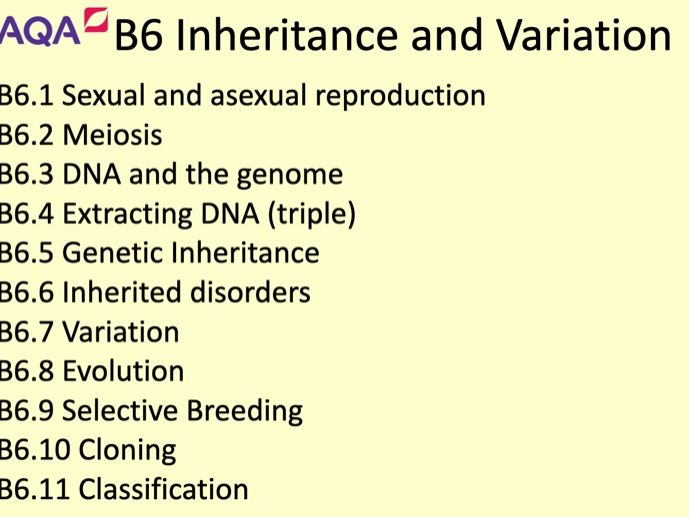 AQA B6 Inheritance and Variation

B6.1 Sexual and asexual reproduction
B6.2 Meiosis
B6.3 DNA and the genome
B6.4 Extracting DNA (triple)
B6.5 Genetic Inheritance
B6.6 Inherited disorders
B6.7 Variation
B6.8 Evolution
B6.9 Selective Breeding
B6.10 Cloning
B6.11 Classification